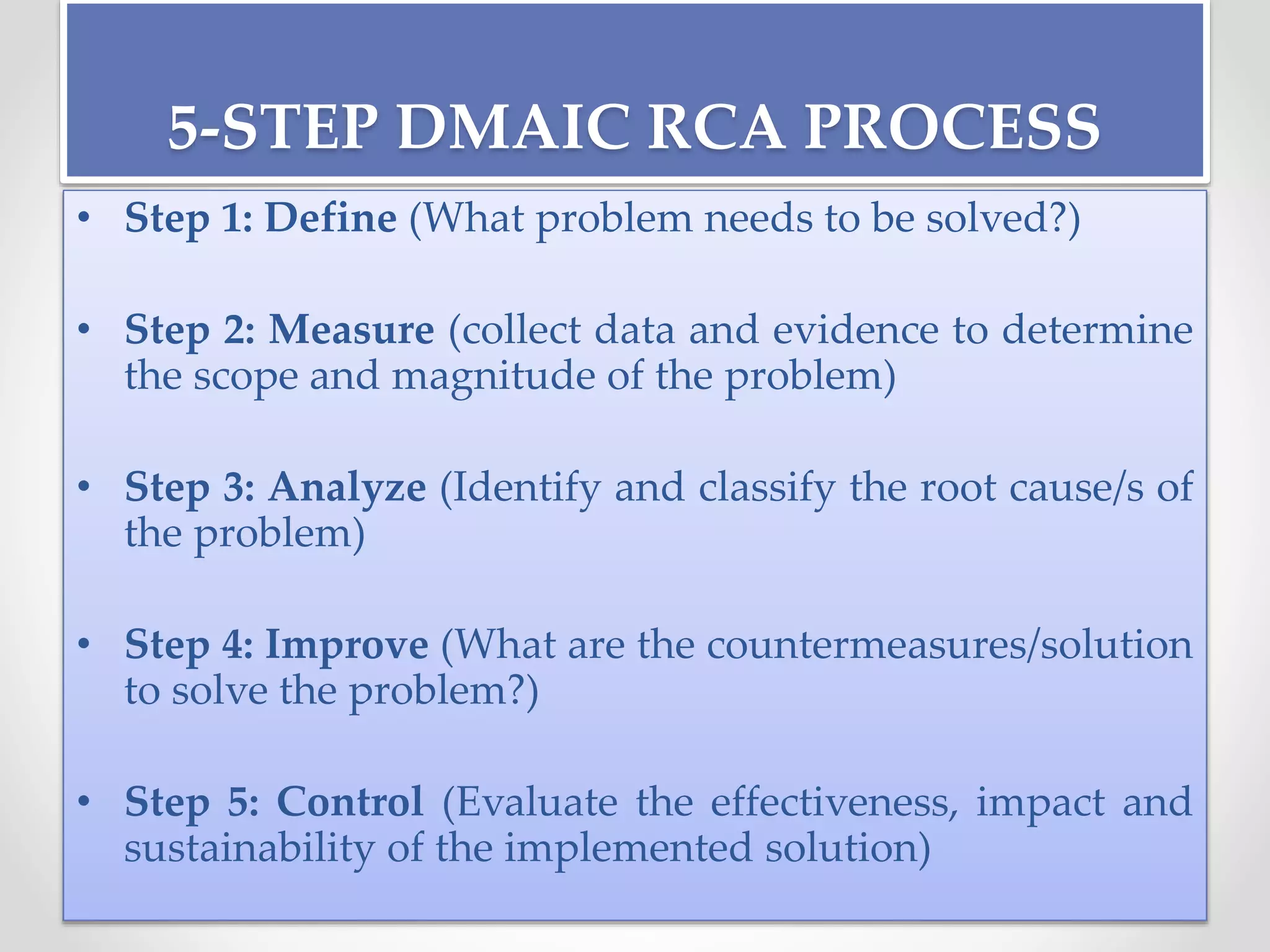 5-STEP DMAIC RCA PROCESS

• Step 1: Define (What problem needs to be solved?)

• Step 2: Measure (collect data and evidence to determine the scope and magnitude of the problem)

• Step 3: Analyze (Identify and classify the root cause/s of the problem)

• Step 4: Improve (What are the countermeasures/solution to solve the problem?)

• Step 5: Control (Evaluate the effectiveness, impact and sustainability of the implemented solution)